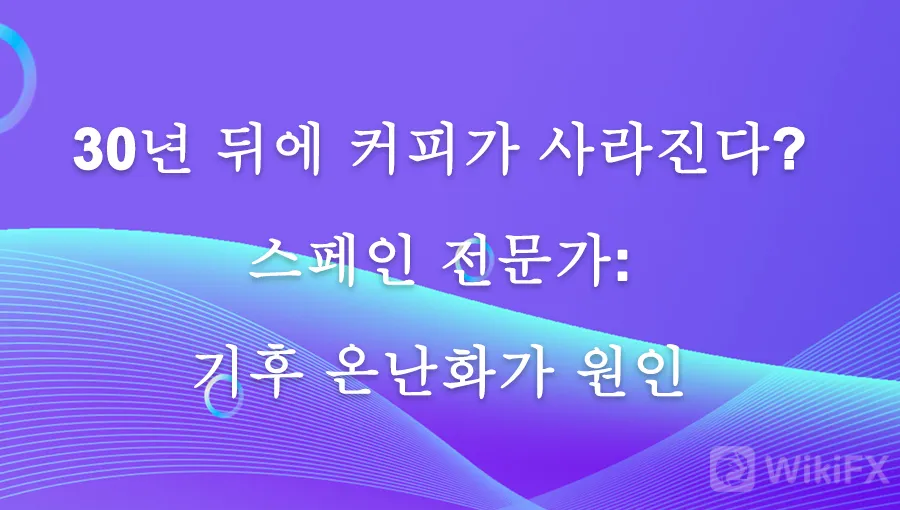 30년 뒤에 커피가 사라진다?

스페인 전문가:

기후 온난화가 원인

WikiFX